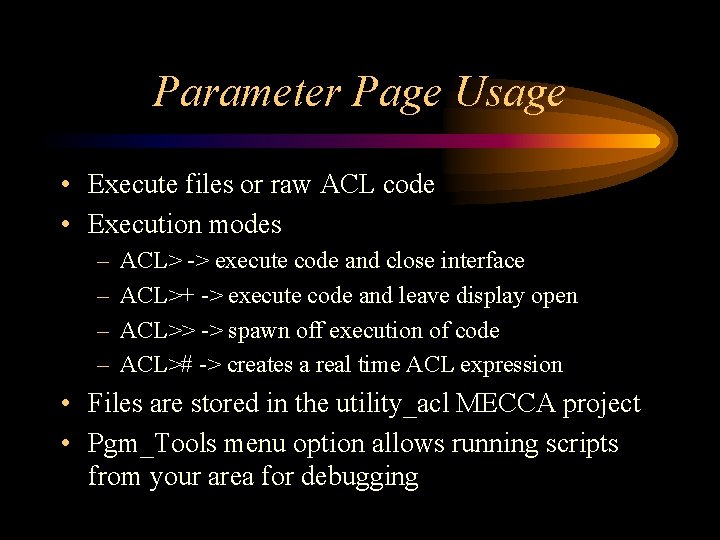 Parameter Page Usage

• Execute files or raw ACL code
• Execution modes
  – ACL> -> execute code and close interface
  – ACL>+ -> execute code and leave display open
  – ACL>> -> spawn off execution of code
  – ACL># -> creates a real time ACL expression
• Files are stored in the utility_acl MECCA project
• Pgm_Tools menu option allows running scripts from your area for debugging